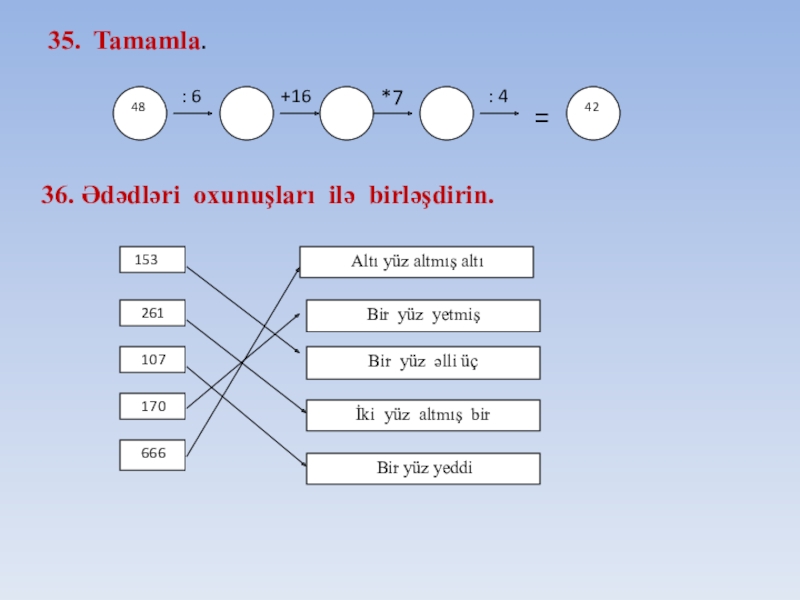 35. Tamamla.

48 : 6 +16 *7 : 4 = 42

36. Ədədləri oxunuşları ilə birləşdirin.

153
261
107
170
666

Altı yüz altmış altı
Bir yüz yetmiş
Bir yüz əlli üç
İki yüz altmış bir
Bir yüz yeddi